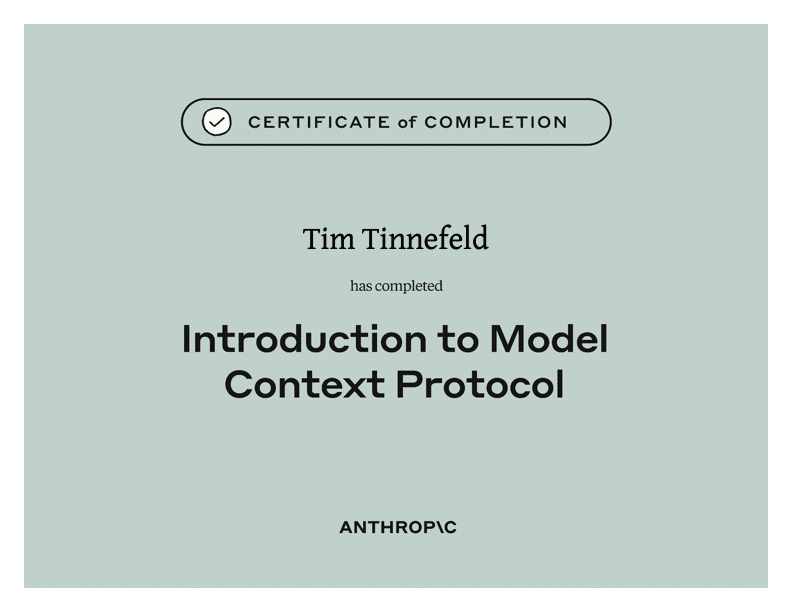 CERTIFICATE of COMPLETION

Tim Tinnefeld

has completed

Introduction to Model Context Protocol

ANTHROP\C